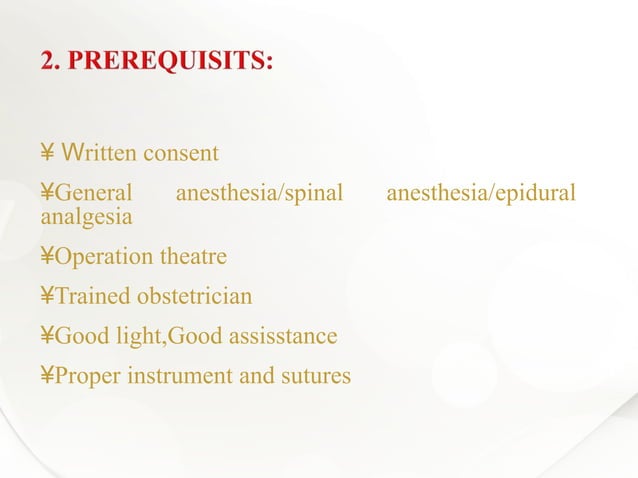 2. PREREQUISITS:

¥ Written consent

¥General anesthesia/spinal anesthesia/epidural analgesia

¥Operation theatre

¥Trained obstetrician

¥Good light,Good assisstance

¥Proper instrument and sutures